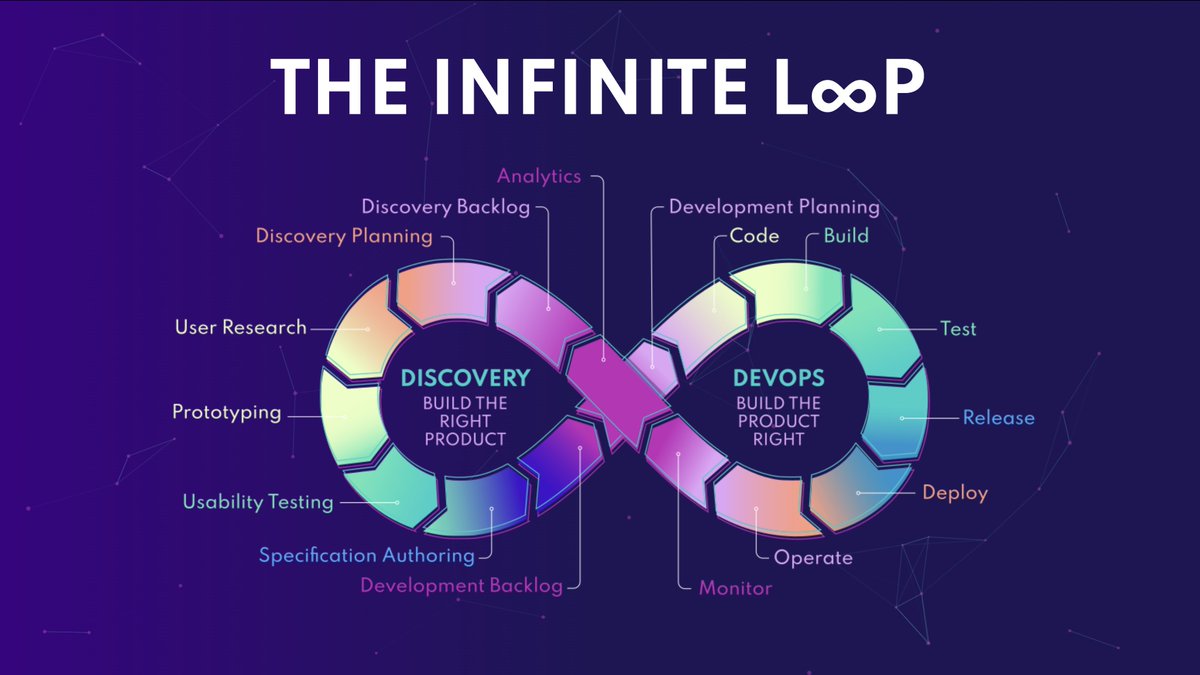 THE INFINITE L∞P

Analytics
Discovery Backlog
Discovery Planning
User Research
Prototyping
Usability Testing
Specification Authoring
Development Backlog

DISCOVERY
BUILD THE RIGHT PRODUCT

Development Planning
Code
Build
Test
Release
Deploy
Operate
Monitor

DEVOPS
BUILD THE PRODUCT RIGHT